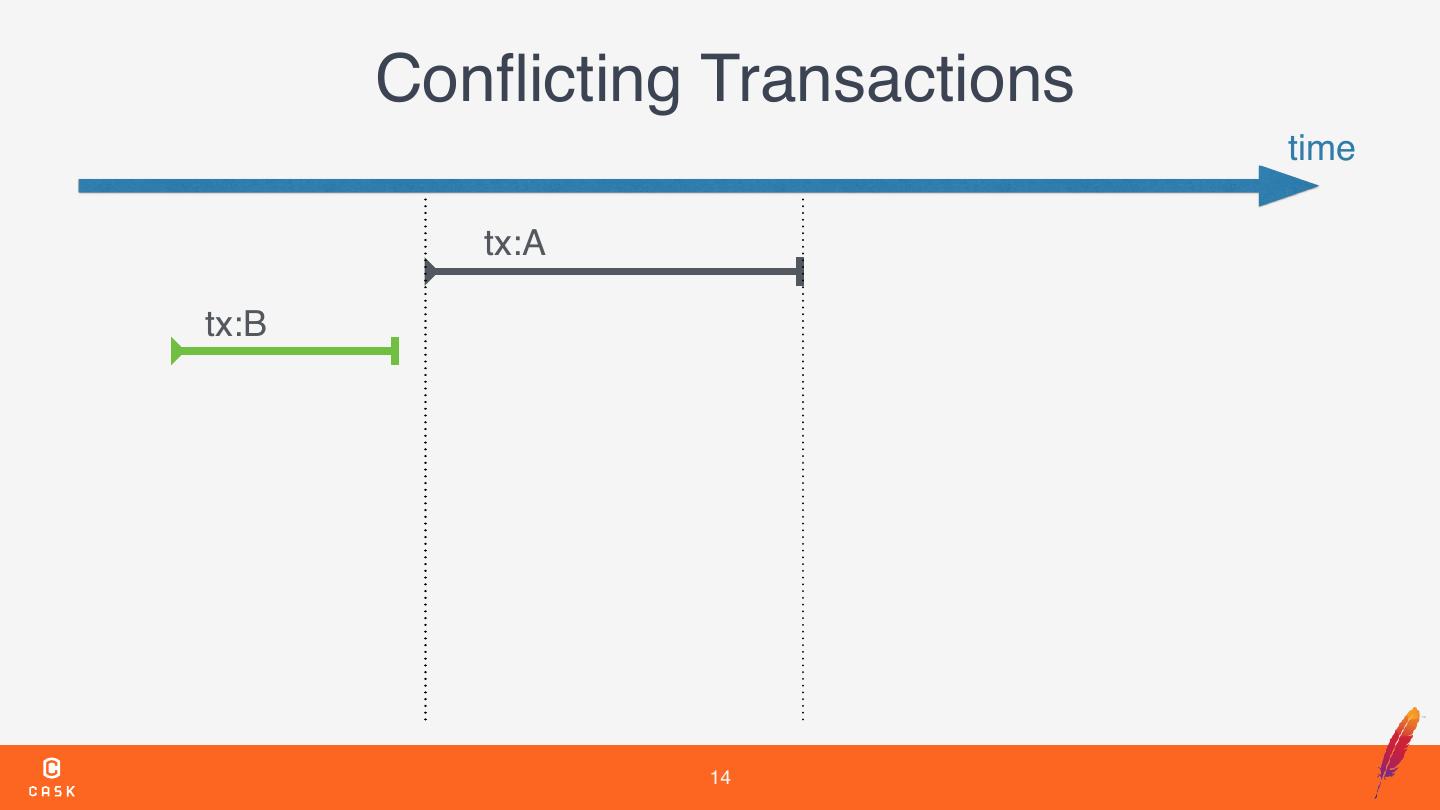 Conflicting Transactions

time

tx:A

tx:B

CASK

14